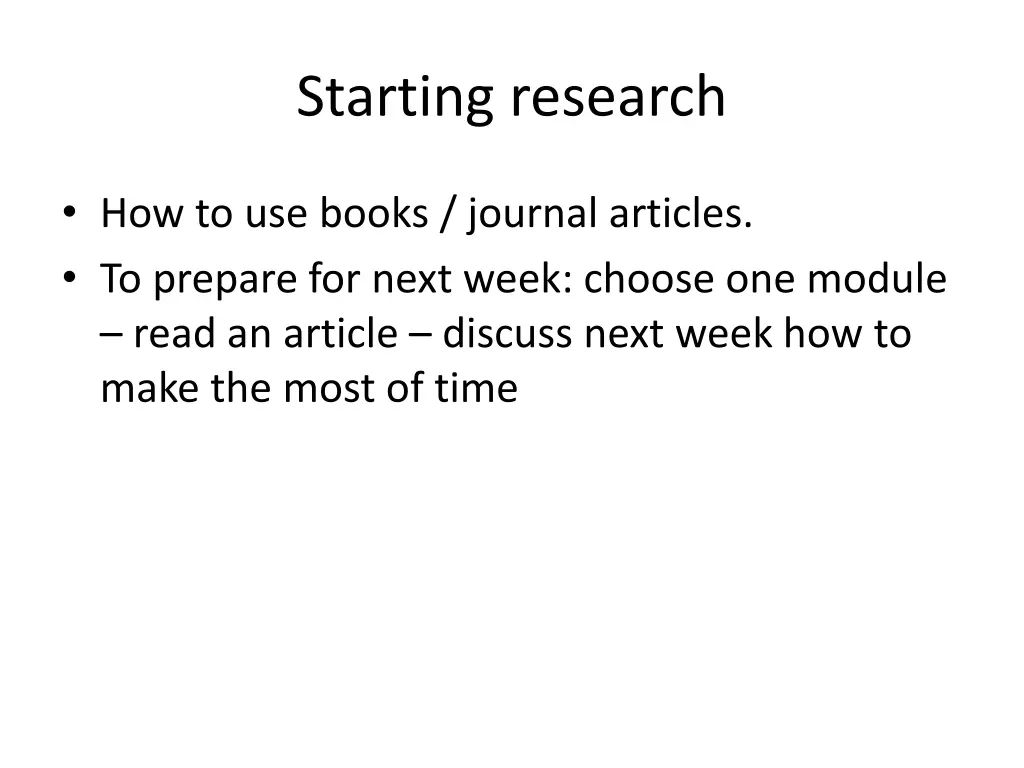 Starting research

• How to use books / journal articles.
• To prepare for next week: choose one module – read an article – discuss next week how to make the most of time